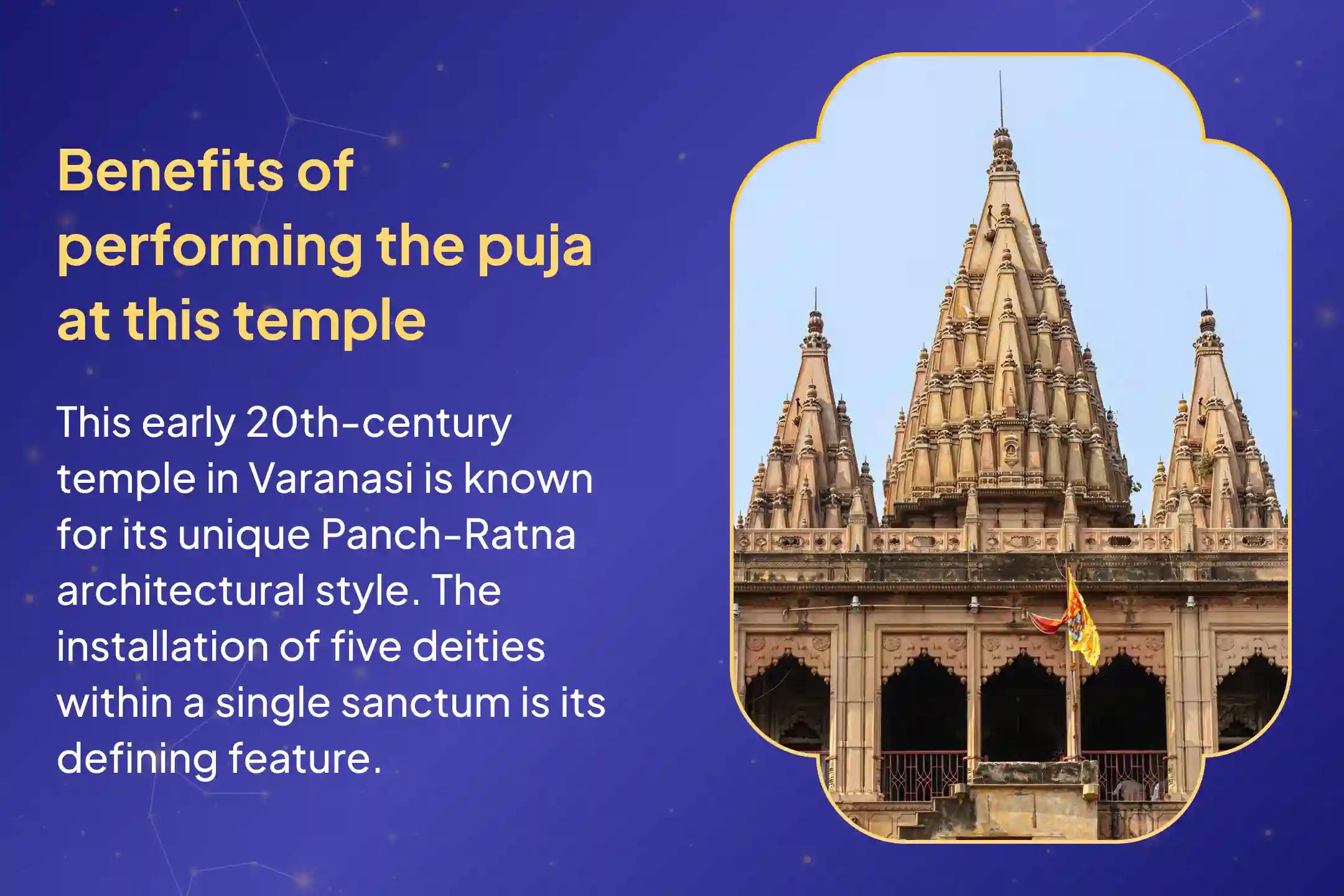 Benefits of performing the puja at this temple

This early 20th-century temple in Varanasi is known for its unique Panch-Ratna architectural style. The installation of five deities within a single sanctum is its defining feature.